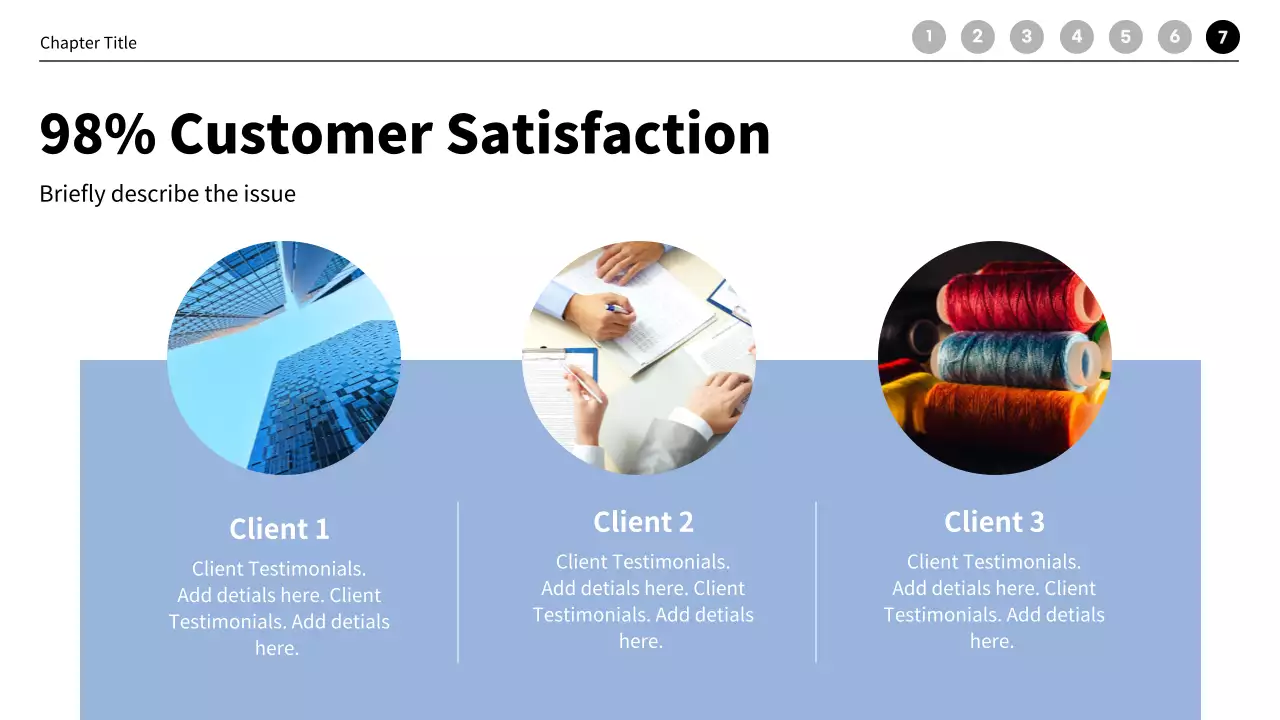 Chapter Title

1 2 3 4 5 6 7

98% Customer Satisfaction

Briefly describe the issue

Client 1

Client Testimonials. Add detials here. Client Testimonials. Add detials here.

Client 2

Client Testimonials. Add detials here. Client Testimonials. Add detials here.

Client 3

Client Testimonials. Add detials here. Client Testimonials. Add detials here.